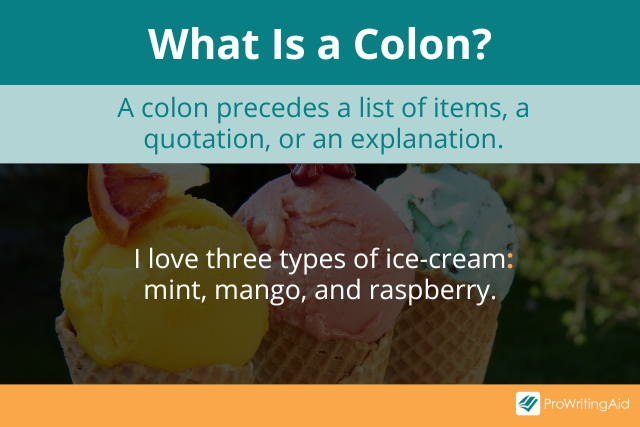 What Is a Colon?

A colon precedes a list of items, a quotation, or an explanation.

I love three types of ice-cream: mint, mango, and raspberry.

ProWritingAid